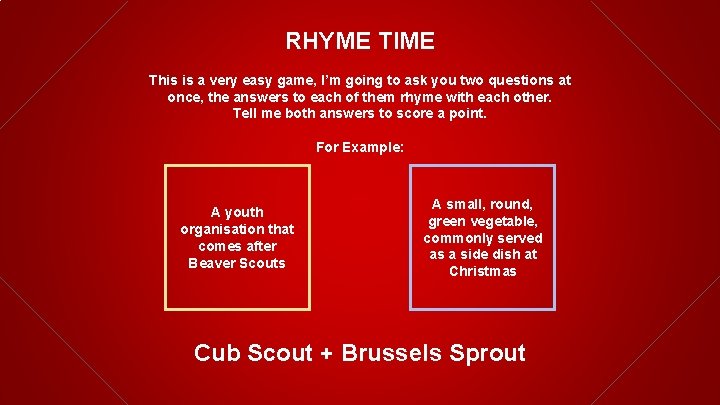 RHYME TIME

This is a very easy game, I'm going to ask you two questions at once, the answers to each of them rhyme with each other. Tell me both answers to score a point.

For Example:

A youth organisation that comes after Beaver Scouts

A small, round, green vegetable, commonly served as a side dish at Christmas

Cub Scout + Brussels Sprout